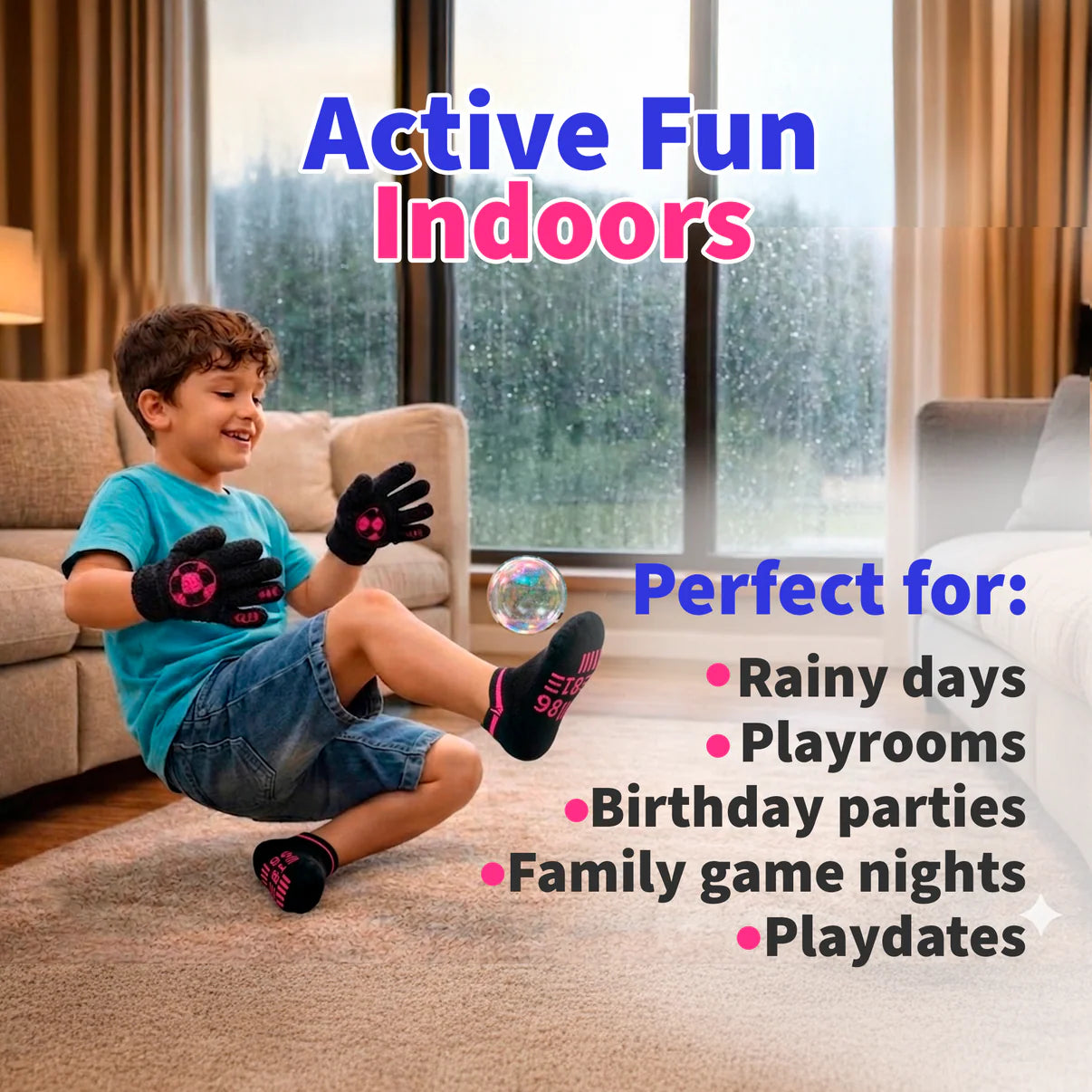 Active Fun
Indoors

Perfect for:
•Rainy days
•Playrooms
•Birthday parties
•Family game nights
•Playdates